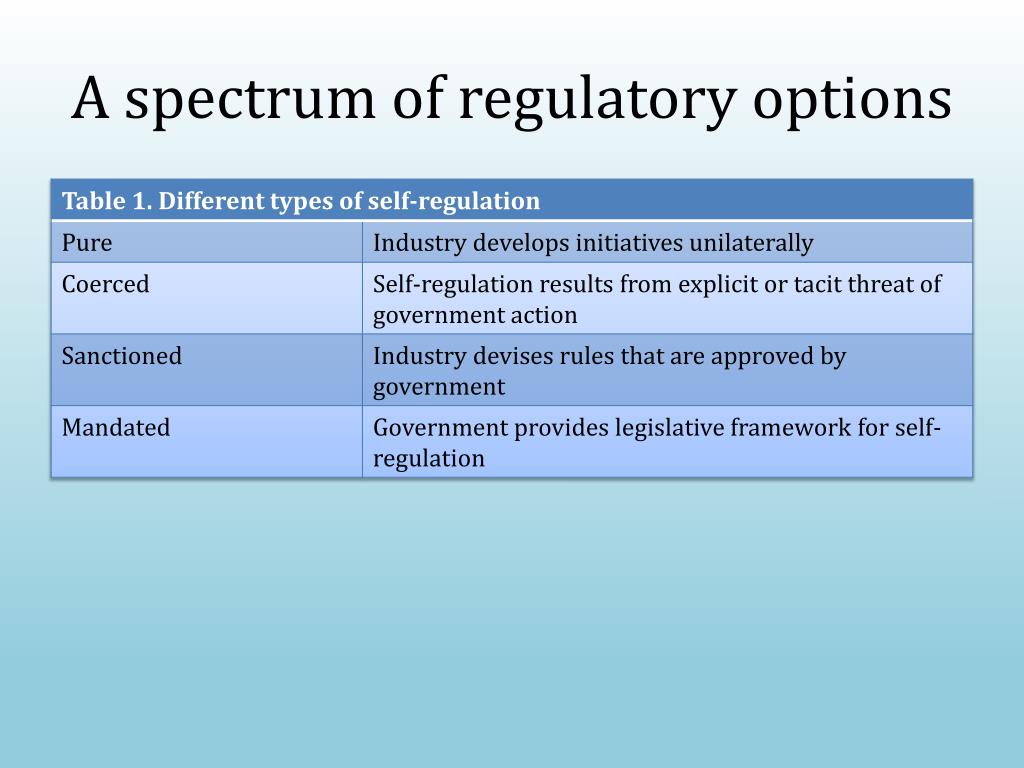 A spectrum of regulatory options

| Table 1. Different types of self-regulation | |
|---|---|
| Pure | Industry develops initiatives unilaterally |
| Coerced | Self-regulation results from explicit or tacit threat of government action |
| Sanctioned | Industry devises rules that are approved by government |
| Mandated | Government provides legislative framework for self-regulation |